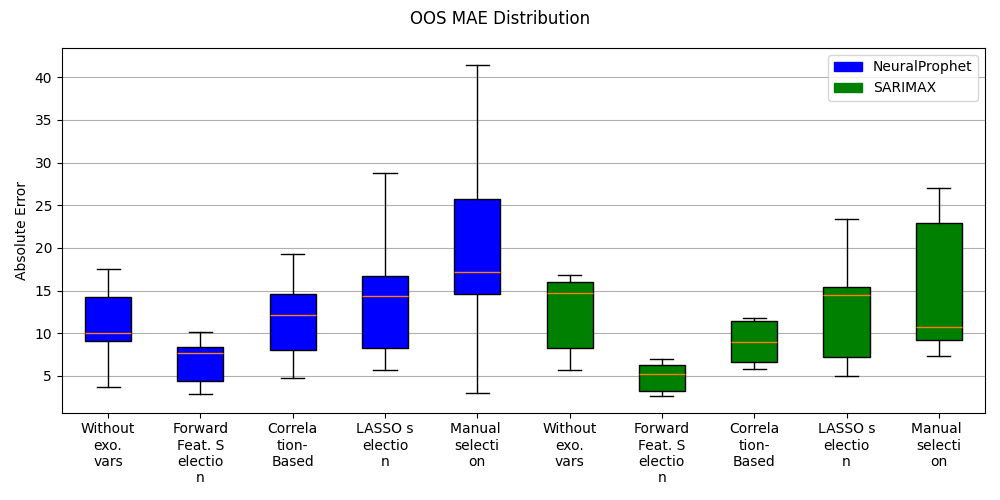 OOS MAE Distribution

NeuralProphet
SARIMAX

Absolute Error

40
35
30
25
20
15
10
5

Without exo. vars

Forward Feat. S electio n

Correla tion-Based

LASSO s electio n

Manual selecti on

Without exo. vars

Forward Feat. S electio n

Correla tion-Based

LASSO s electio n

Manual selecti on